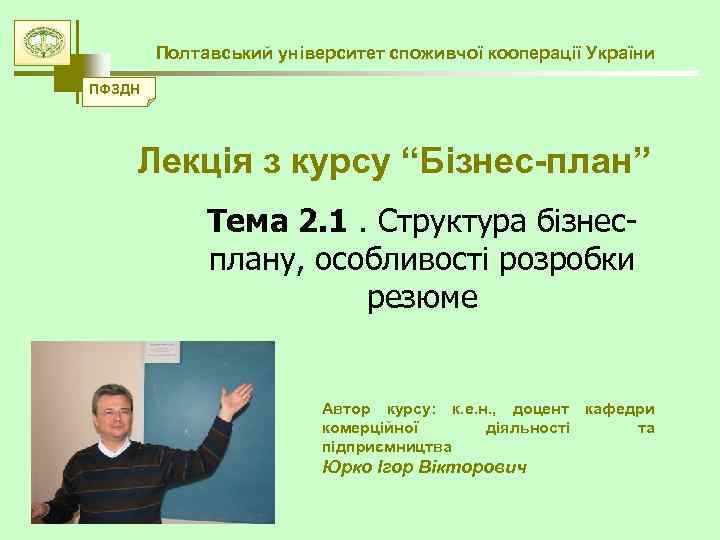 Полтавський університет споживчої кооперації України

ПФЗДН

Лекція з курсу “Бізнес-план”

Тема 2.1 . Структура бізнес-плану, особливості розробки резюме

Автор курсу: к.е.н., доцент кафедри комерційної діяльності та підприємництва
Юрко Ігор Вікторович